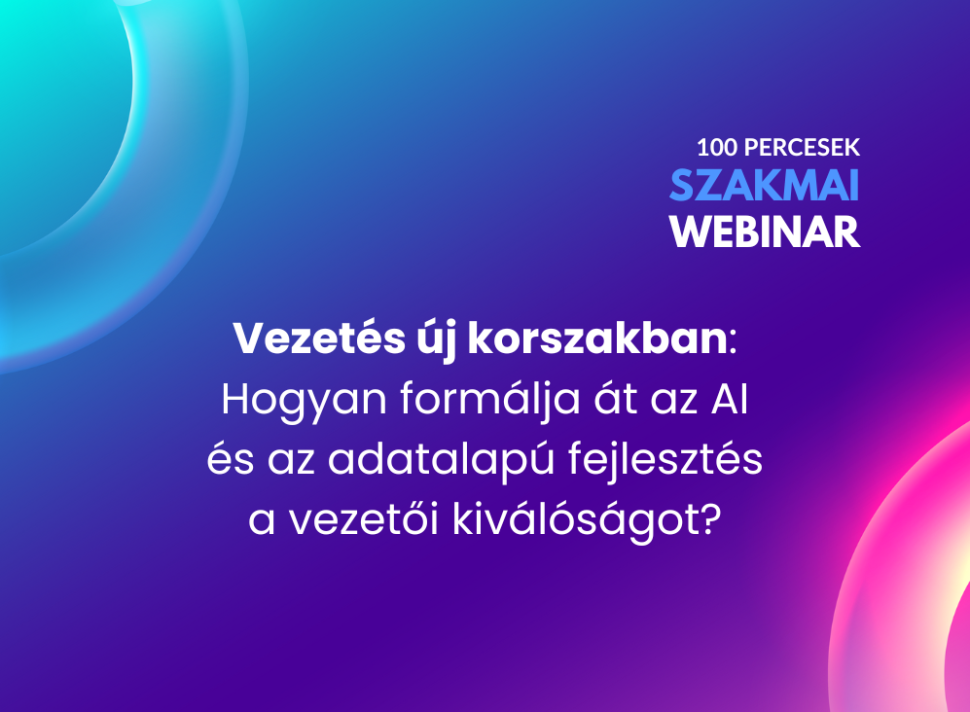 100 PERCESEK
SZAKMAI
WEBINAR

Vezetés új korszakban: Hogyan formálja át az AI és az adatalapú fejlesztés a vezetői kiválóságot?